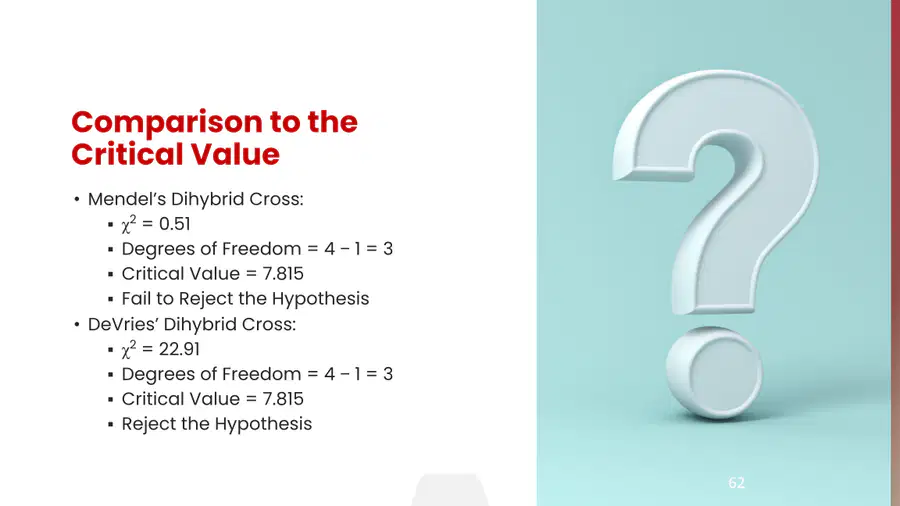 Comparison to the Critical Value

• Mendel's Dihybrid Cross:
  ▪ $\chi^2 = 0.51$
  ▪ Degrees of Freedom = 4 – 1 = 3
  ▪ Critical Value = 7.815
  ▪ Fail to Reject the Hypothesis
• DeVries' Dihybrid Cross:
  ▪ $\chi^2 = 22.91$
  ▪ Degrees of Freedom = 4 – 1 = 3
  ▪ Critical Value = 7.815
  ▪ Reject the Hypothesis

62